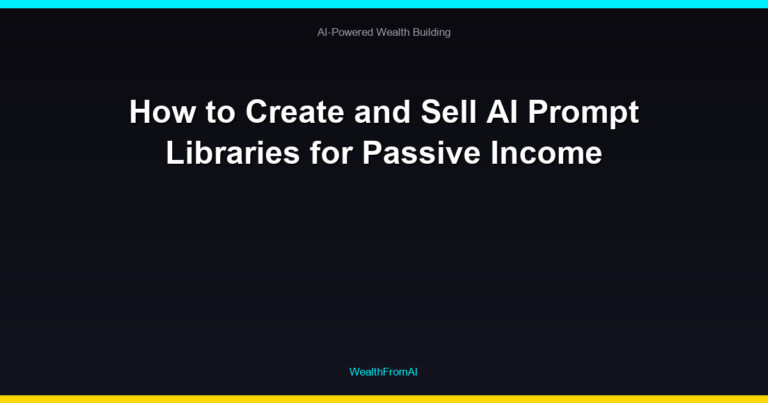 AI-Powered Wealth Building

How to Create and Sell AI Prompt Libraries for Passive Income

WealthFromAI